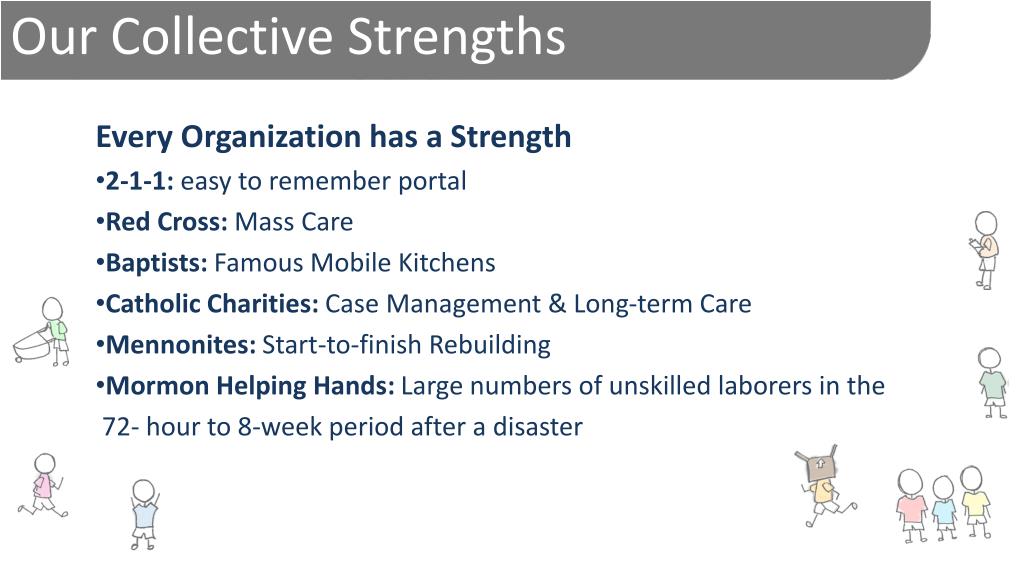 Our Collective Strengths

Every Organization has a Strength

•2-1-1: easy to remember portal

•Red Cross: Mass Care

•Baptists: Famous Mobile Kitchens

•Catholic Charities: Case Management & Long-term Care

•Mennonites: Start-to-finish Rebuilding

•Mormon Helping Hands: Large numbers of unskilled laborers in the 72- hour to 8-week period after a disaster